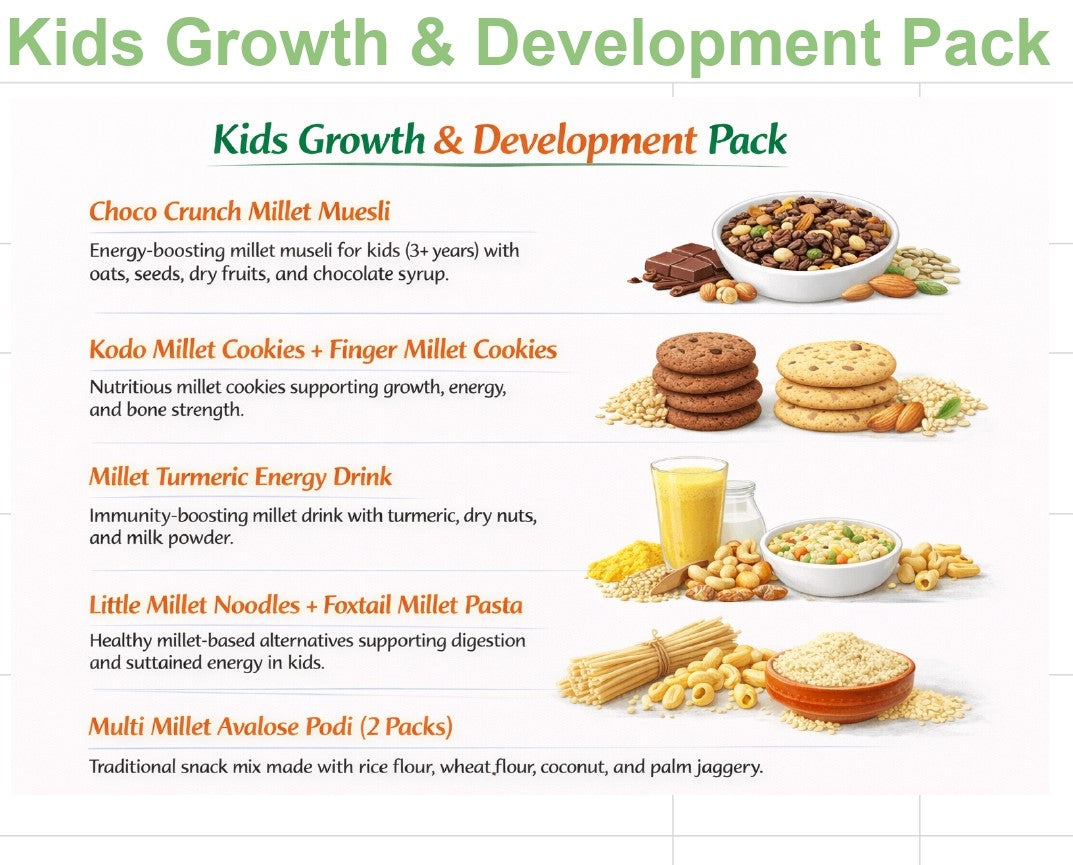 Kids Growth & Development Pack

Kids Growth & Development Pack

Choco Crunch Millet Muesli

Energy-boosting millet museli for kids (3+ years) with oats, seeds, dry fruits, and chocolate syrup.

Kodo Millet Cookies + Finger Millet Cookies

Nutritious millet cookies supporting growth, energy, and bone strength.

Millet Turmeric Energy Drink

Immunity-boosting millet drink with turmeric, dry nuts, and milk powder.

Little Millet Noodles + Foxtail Millet Pasta

Healthy millet-based alternatives supporting digestion and suttained energy in kids.

Multi Millet Avalose Podi (2 Packs)

Traditional snack mix made with rice flour, wheat flour, coconut, and palm jaggery.